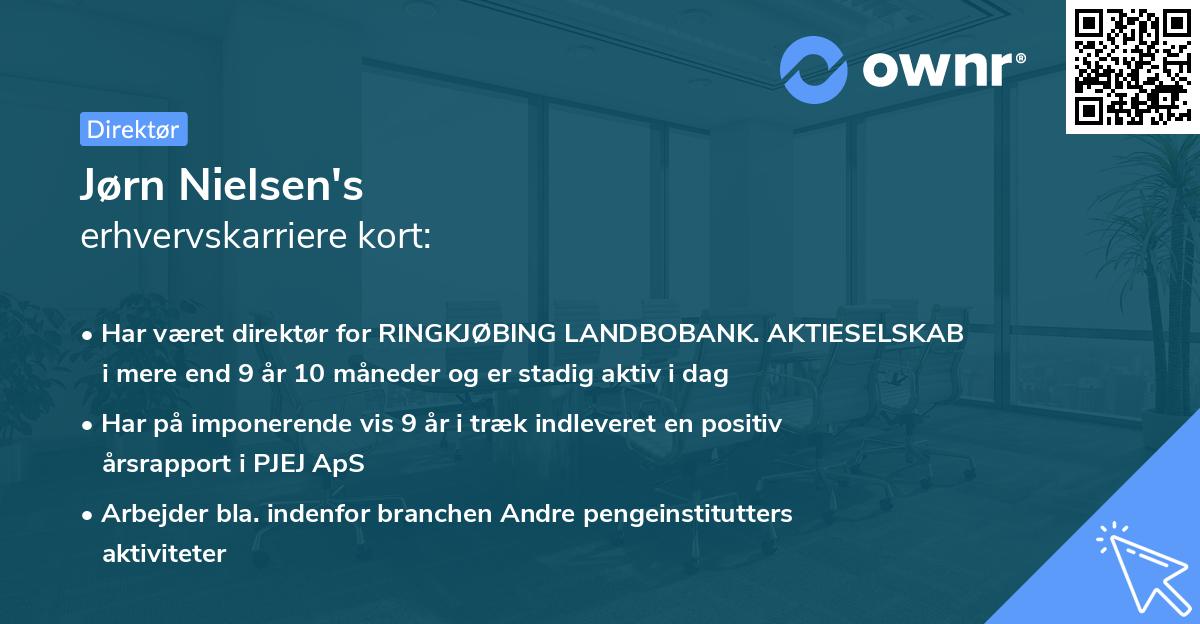 ownr®

Direktør

Jørn Nielsen's
erhvervskarriere kort:

• Har været direktør for RINGKJØBING LANDBOBANK. AKTIESELSKAB i mere end 9 år 10 måneder og er stadig aktiv i dag

• Har på imponerende vis 9 år i træk indleveret en positiv årsrapport i PJEJ ApS

• Arbejder bla. indenfor branchen Andre pengeinstitutters aktiviteter